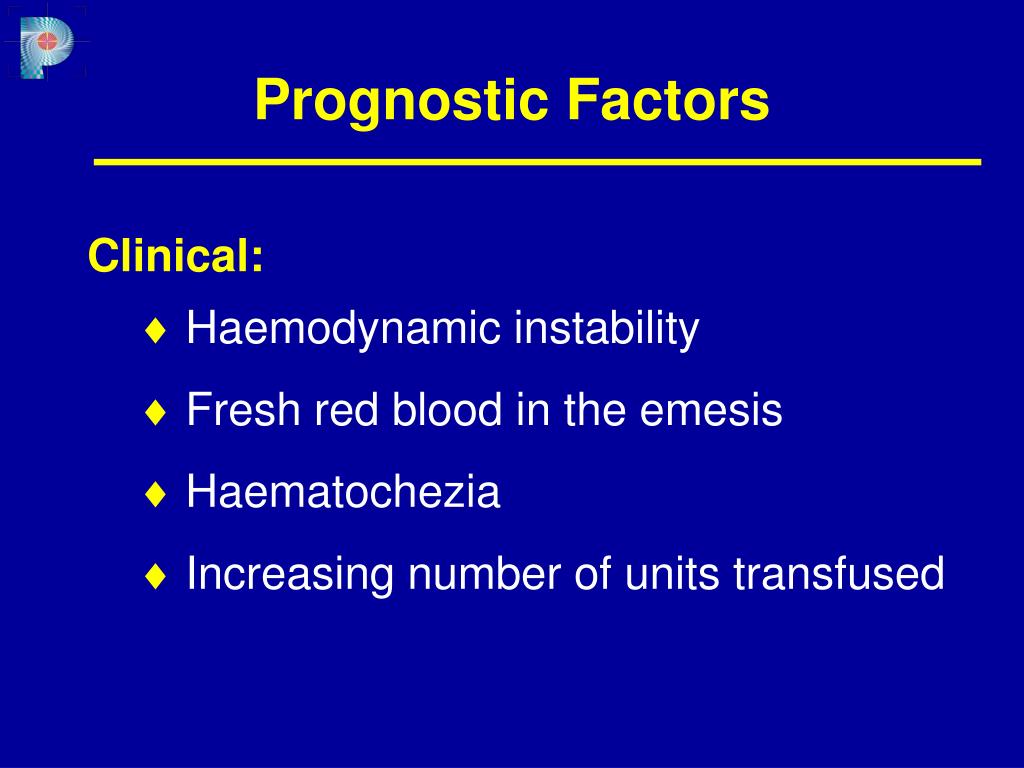 Prognostic Factors

Clinical:

♦ Haemodynamic instability

♦ Fresh red blood in the emesis

♦ Haematochezia

♦ Increasing number of units transfused